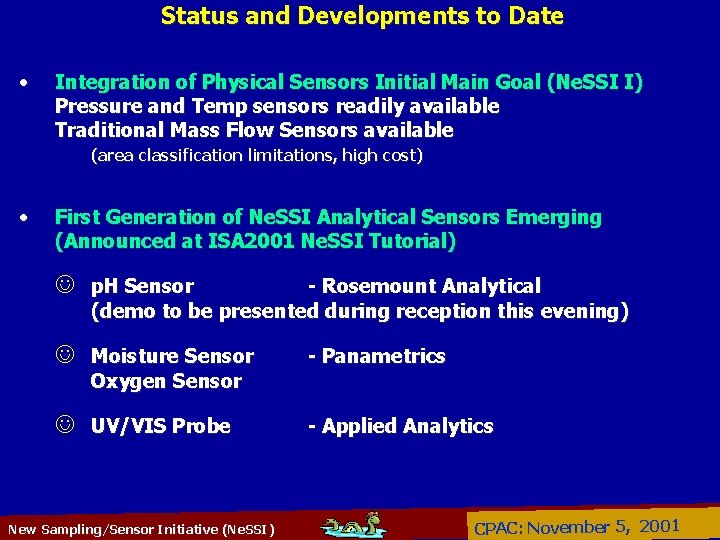 Status and Developments to Date

• Integration of Physical Sensors Initial Main Goal (NeSSI I)
Pressure and Temp sensors readily available
Traditional Mass Flow Sensors available
(area classification limitations, high cost)

• First Generation of NeSSI Analytical Sensors Emerging (Announced at ISA2001 NeSSI Tutorial)

☺ pH Sensor - Rosemount Analytical
(demo to be presented during reception this evening)

☺ Moisture Sensor - Panametrics
Oxygen Sensor

☺ UV/VIS Probe - Applied Analytics

New Sampling/Sensor Initiative (NeSSI)

CPAC: November 5, 2001